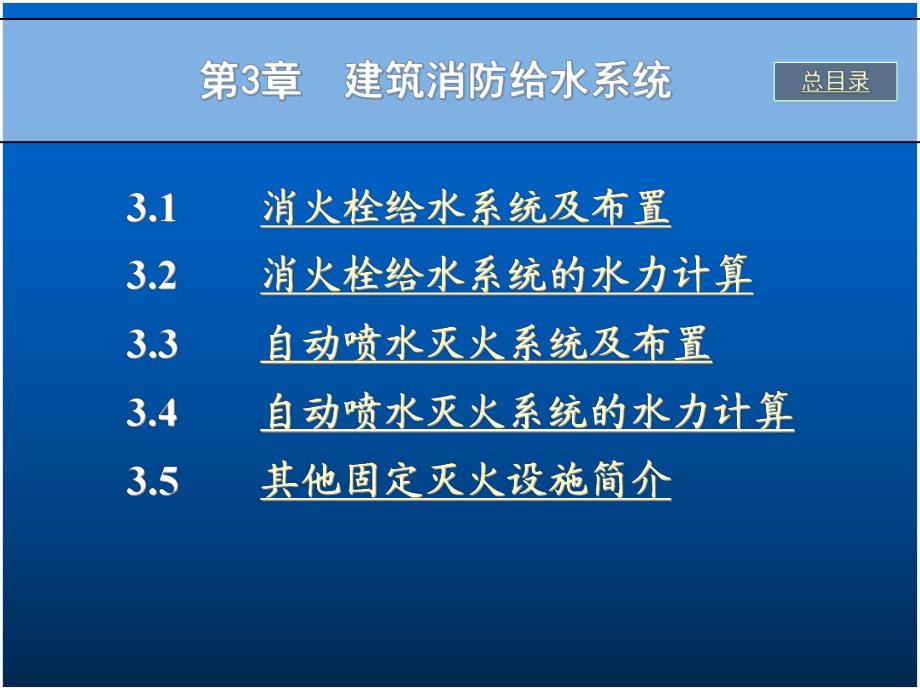 第3章　建筑消防给水系统

总目录

3.1　消火栓给水系统及布置
3.2　消火栓给水系统的水力计算
3.3　自动喷水灭火系统及布置
3.4　自动喷水灭火系统的水力计算
3.5　其他固定灭火设施简介